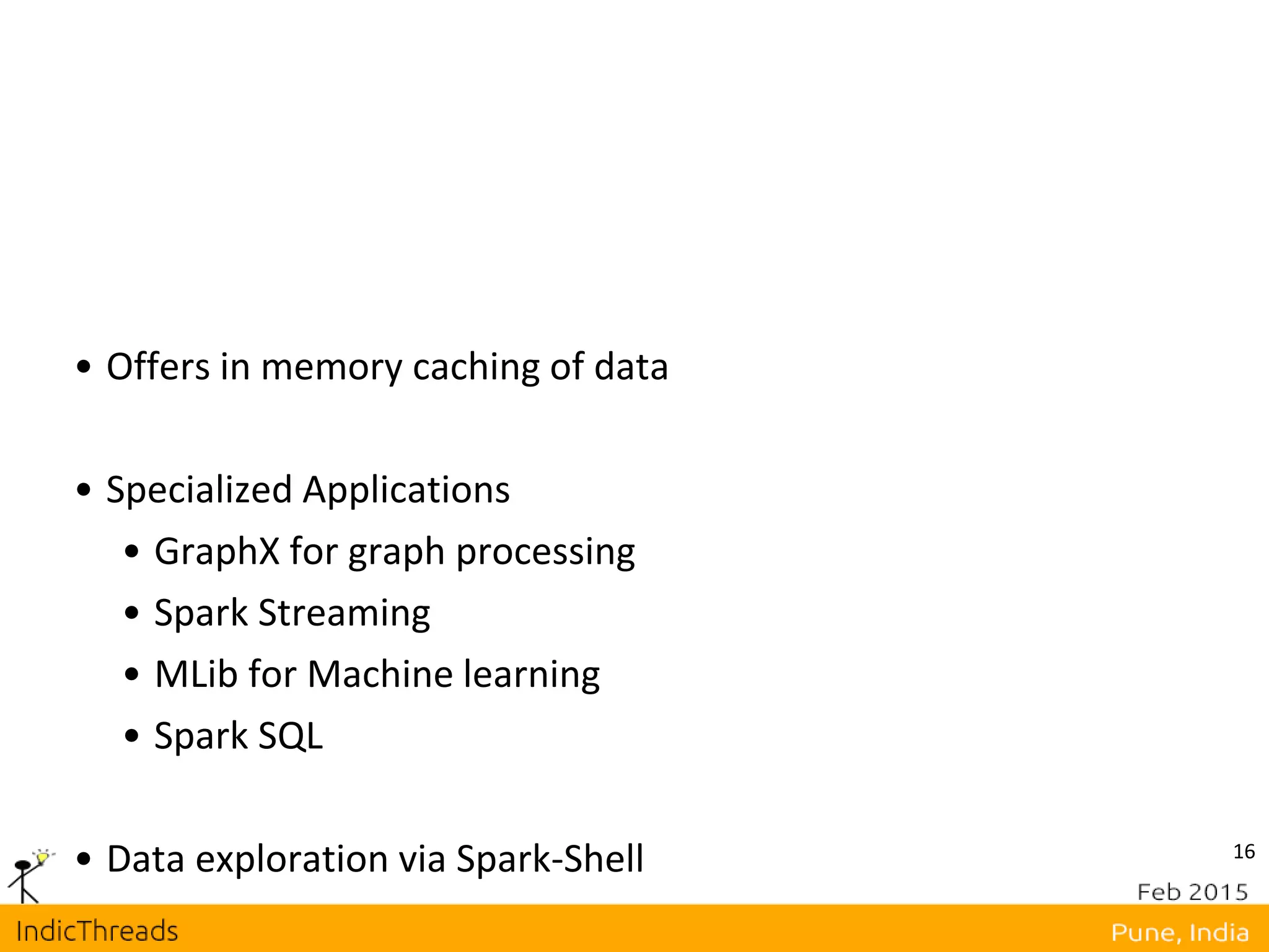 • Offers in memory caching of data

• Specialized Applications
  • GraphX for graph processing
  • Spark Streaming
  • MLib for Machine learning
  • Spark SQL

• Data exploration via Spark-Shell

16

Feb 2015

IndicThreads

Pune, India